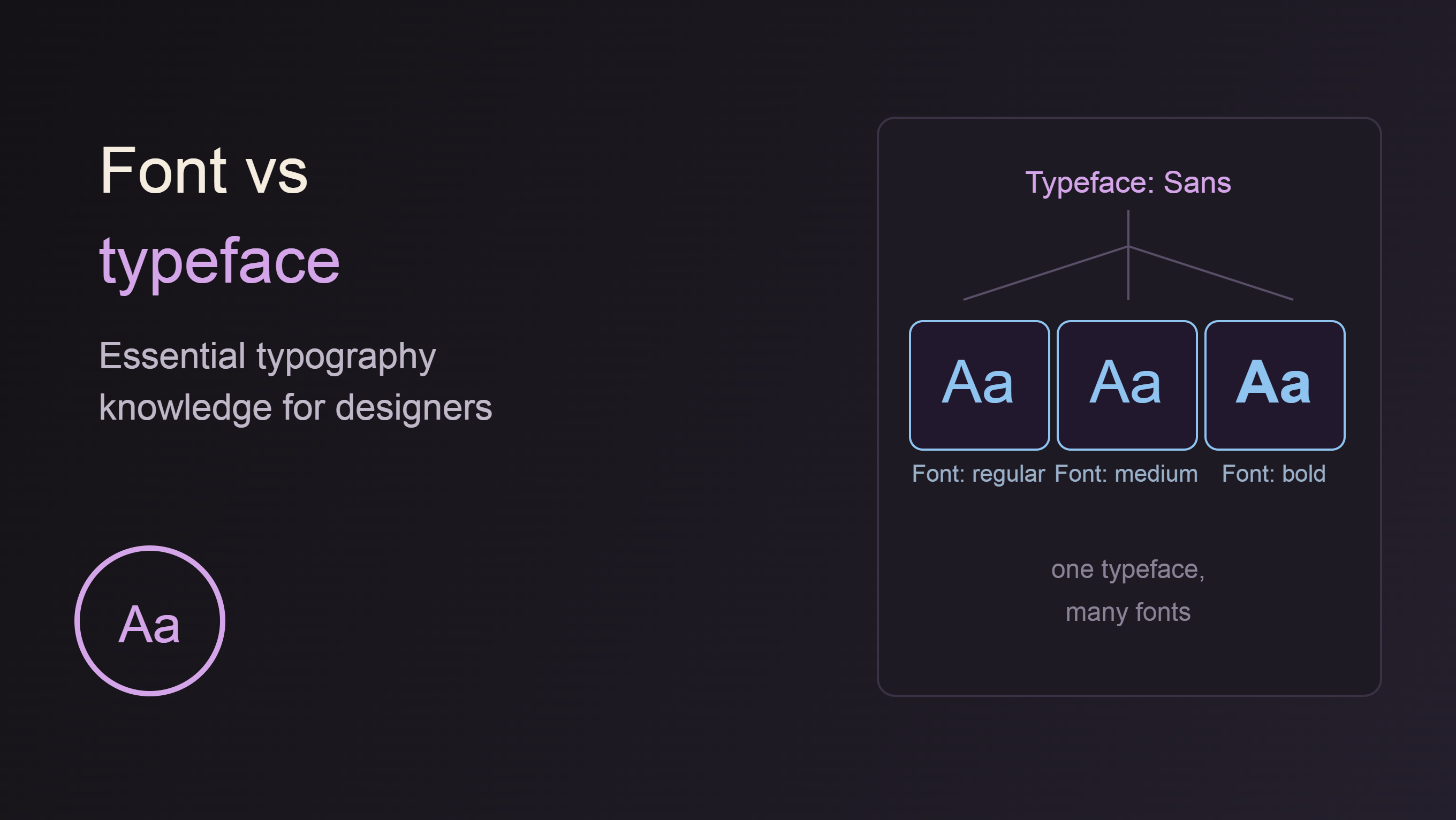 Font vs
typeface

Essential typography knowledge for designers

Aa

Typeface: Sans

Aa
Aa
Aa

Font: regular Font: medium Font: bold

one typeface,
many fonts